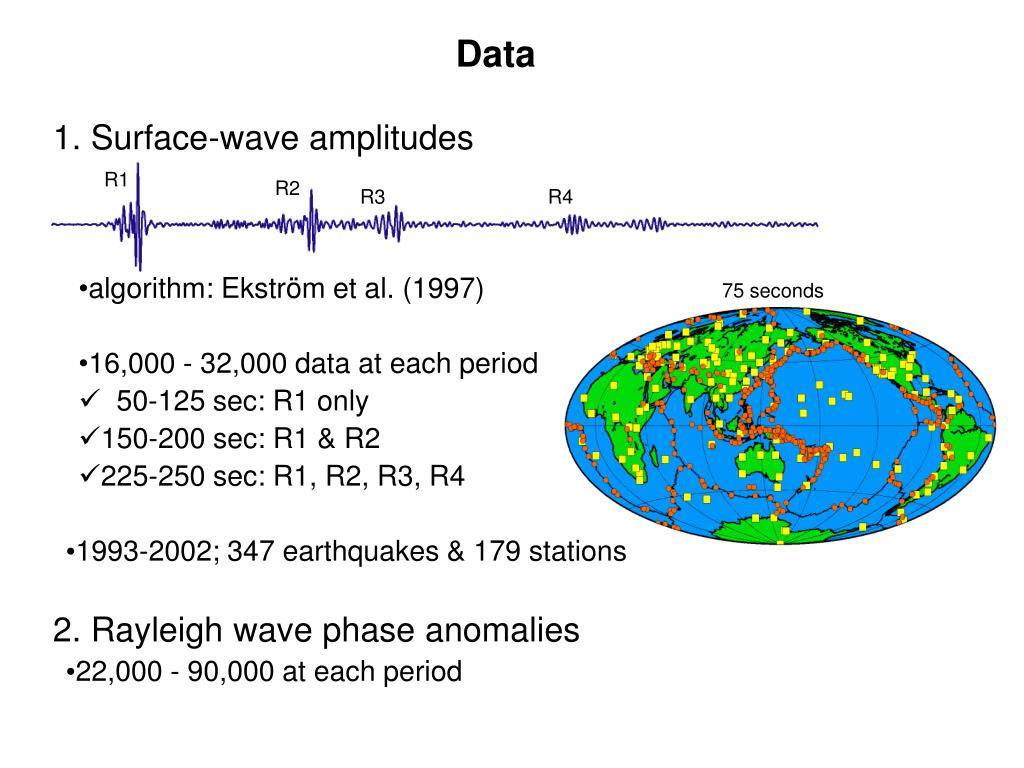 Data

1. Surface-wave amplitudes

R1

R2

R3

R4

•algorithm: Ekström et al. (1997)

75 seconds

•16,000 - 32,000 data at each period
✓ 50-125 sec: R1 only
✓150-200 sec: R1 & R2
✓225-250 sec: R1, R2, R3, R4

•1993-2002; 347 earthquakes & 179 stations

2. Rayleigh wave phase anomalies
•22,000 - 90,000 at each period